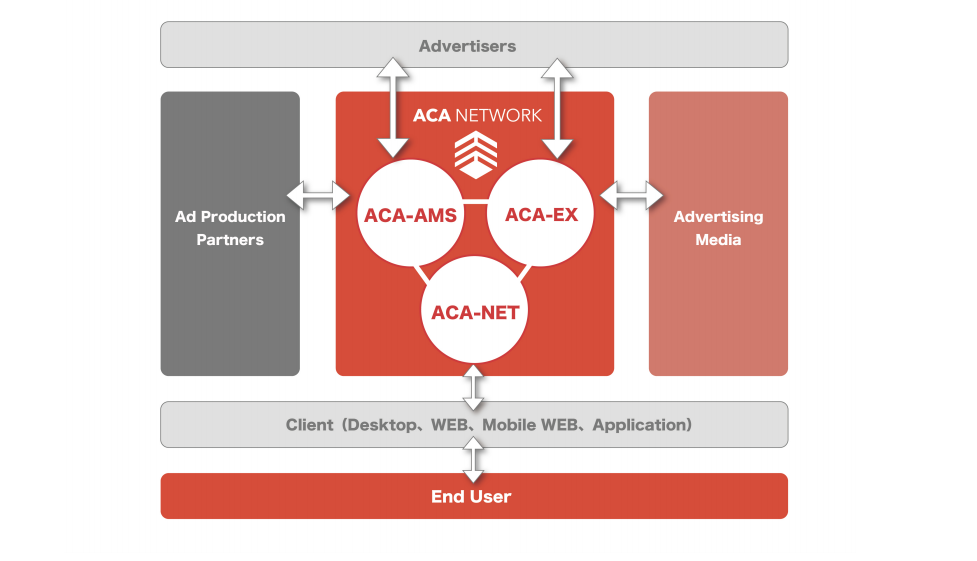 Advertisers

Ad Production Partners

ACA NETWORK

ACA-AMS

ACA-EX

ACA-NET

Advertising Media

Client（Desktop、WEB、Mobile WEB、Application）

End User